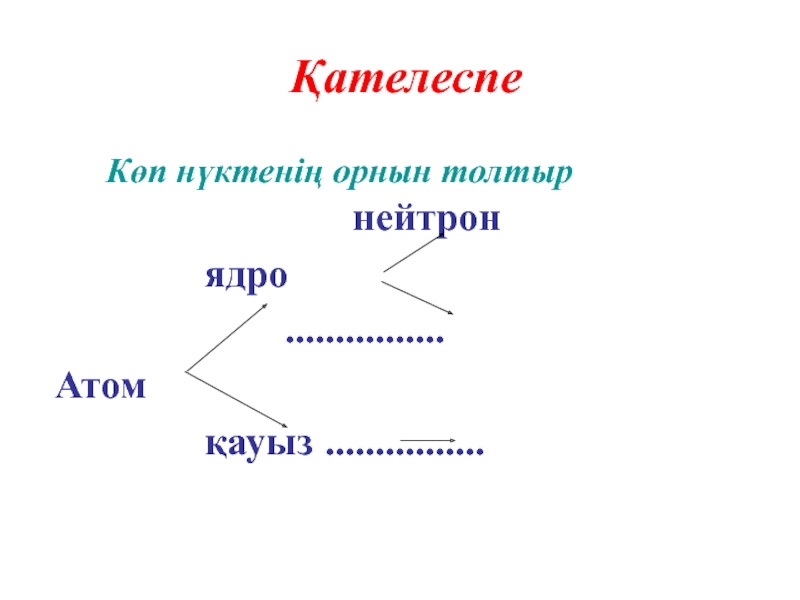 Қателеспе

Көп нүктенің орнын толтыр

нейтрон

ядро

................

Атом

қауыз ................